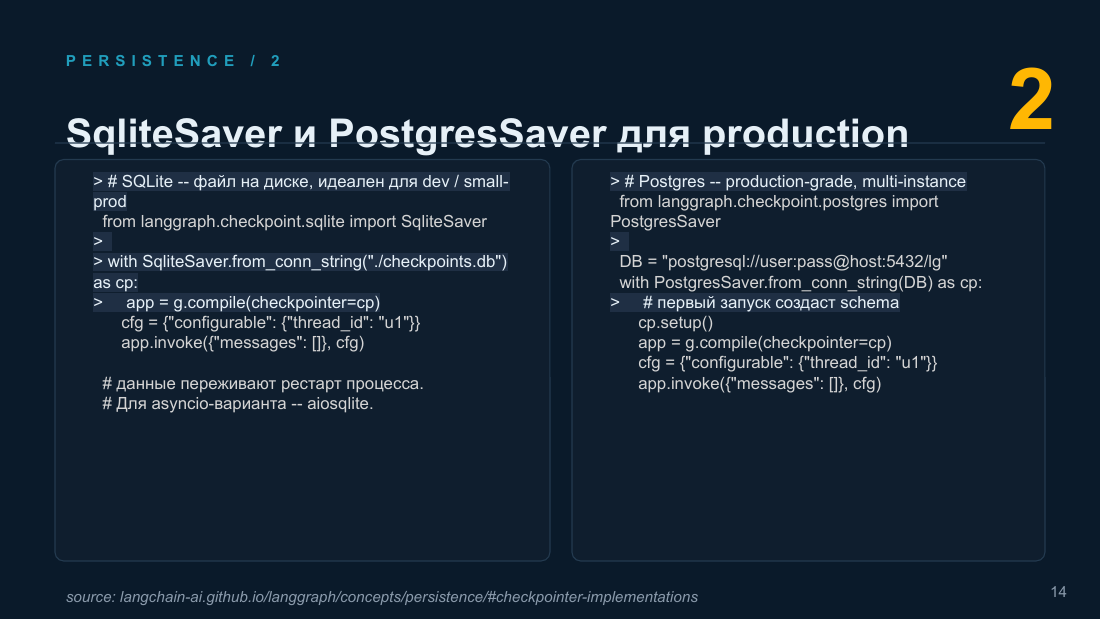 PERSISTENCE / 2

2

SqliteSaver и PostgresSaver для production

> # SQLite -- файл на диске, идеален для dev / small-prod
from langgraph.checkpoint.sqlite import SqliteSaver
>
> with SqliteSaver.from_conn_string("./checkpoints.db") as cp:
> app = g.compile(checkpointer=cp)
cfg = {"configurable": {"thread_id": "u1"}}
app.invoke({"messages": []}, cfg)

# данные переживают рестарт процесса.
# Для asyncio-варианта -- aiosqlite.

> # Postgres -- production-grade, multi-instance
from langgraph.checkpoint.postgres import PostgresSaver
>
DB = "postgresql://user:pass@host:5432/lg"
with PostgresSaver.from_conn_string(DB) as cp:
> # первый запуск создаст schema
cp.setup()
app = g.compile(checkpointer=cp)
cfg = {"configurable": {"thread_id": "u1"}}
app.invoke({"messages": []}, cfg)

source: langchain-ai.github.io/langgraph/concepts/persistence/#checkpointer-implementations

14